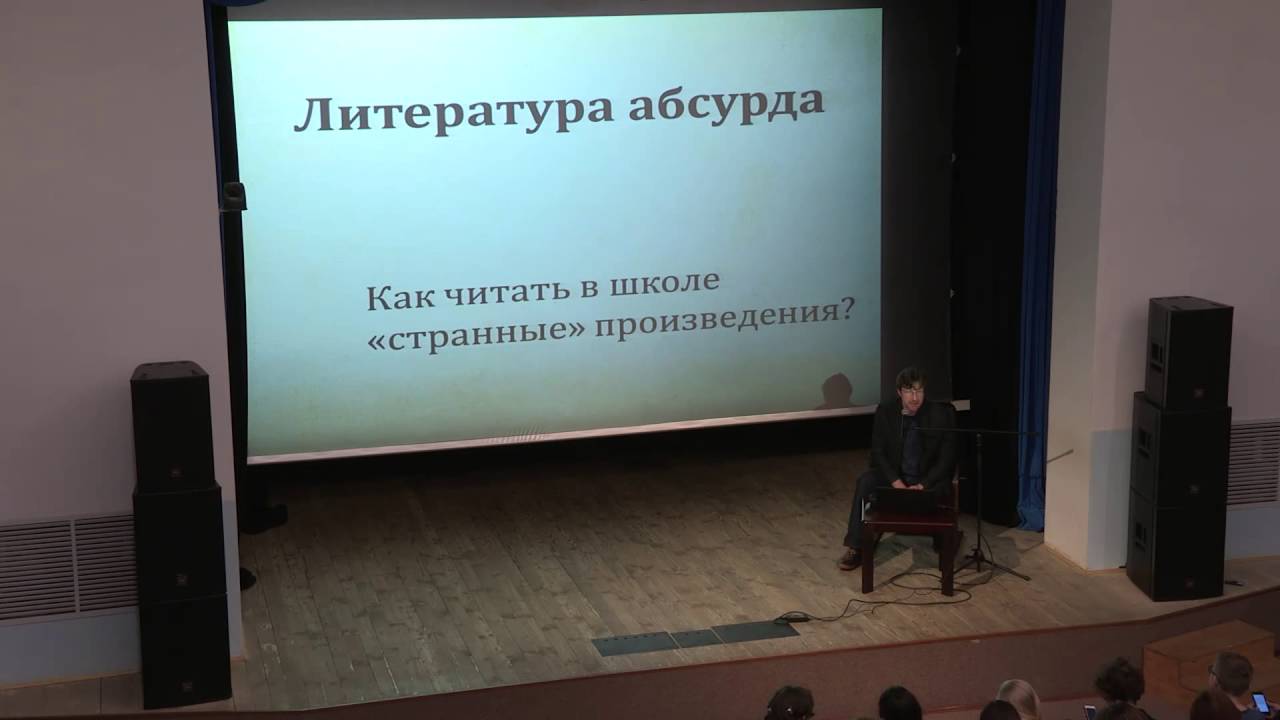 Литература абсурда

Как читать в школе «странные» произведения?